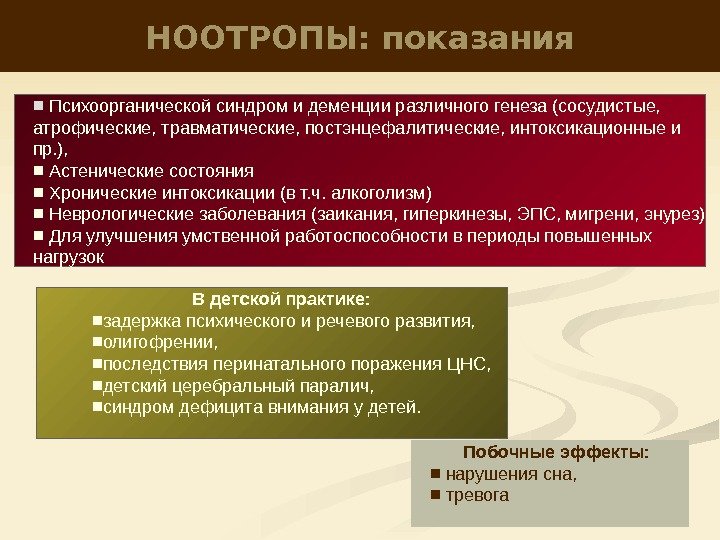 НООТРОПЫ: показания

■ Психоорганической синдром и деменции различного генеза (сосудистые, атрофические, травматические, постэнцефалитические, интоксикационные и пр.),
■ Астенические состояния
■ Хронические интоксикации (в т.ч. алкоголизм)
■ Неврологические заболевания (заикания, гиперкинезы, ЭПС, мигрени, энурез)
■ Для улучшения умственной работоспособности в периоды повышенных нагрузок

В детской практике:
■задержка психического и речевого развития,
■олигофрении,
■последствия перинатального поражения ЦНС,
■детский церебральный паралич,
■синдром дефицита внимания у детей.

Побочные эффекты:
■ нарушения сна,
■ тревога